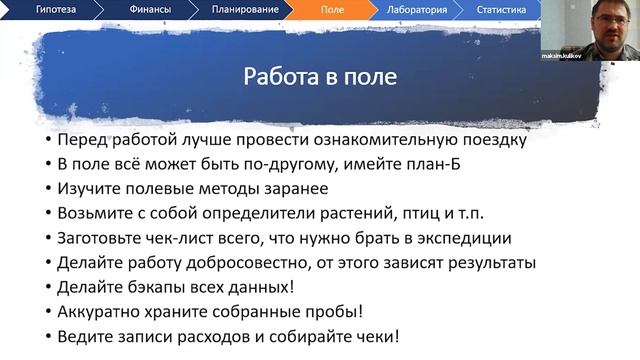 Гипотеза Финансы Планирование Поле Лаборатория Статистика

maksim.kulikov

Работа в поле

• Перед работой лучше провести ознакомительную поездку
• В поле всё может быть по-другому, имейте план-Б
• Изучите полевые методы заранее
• Возьмите с собой определители растений, птиц и т.п.
• Заготовьте чек-лист всего, что нужно брать в экспедиции
• Делайте работу добросовестно, от этого зависят результаты
• Делайте бэкапы всех данных!
• Аккуратно храните собранные пробы!
• Ведите записи расходов и собирайте чеки!